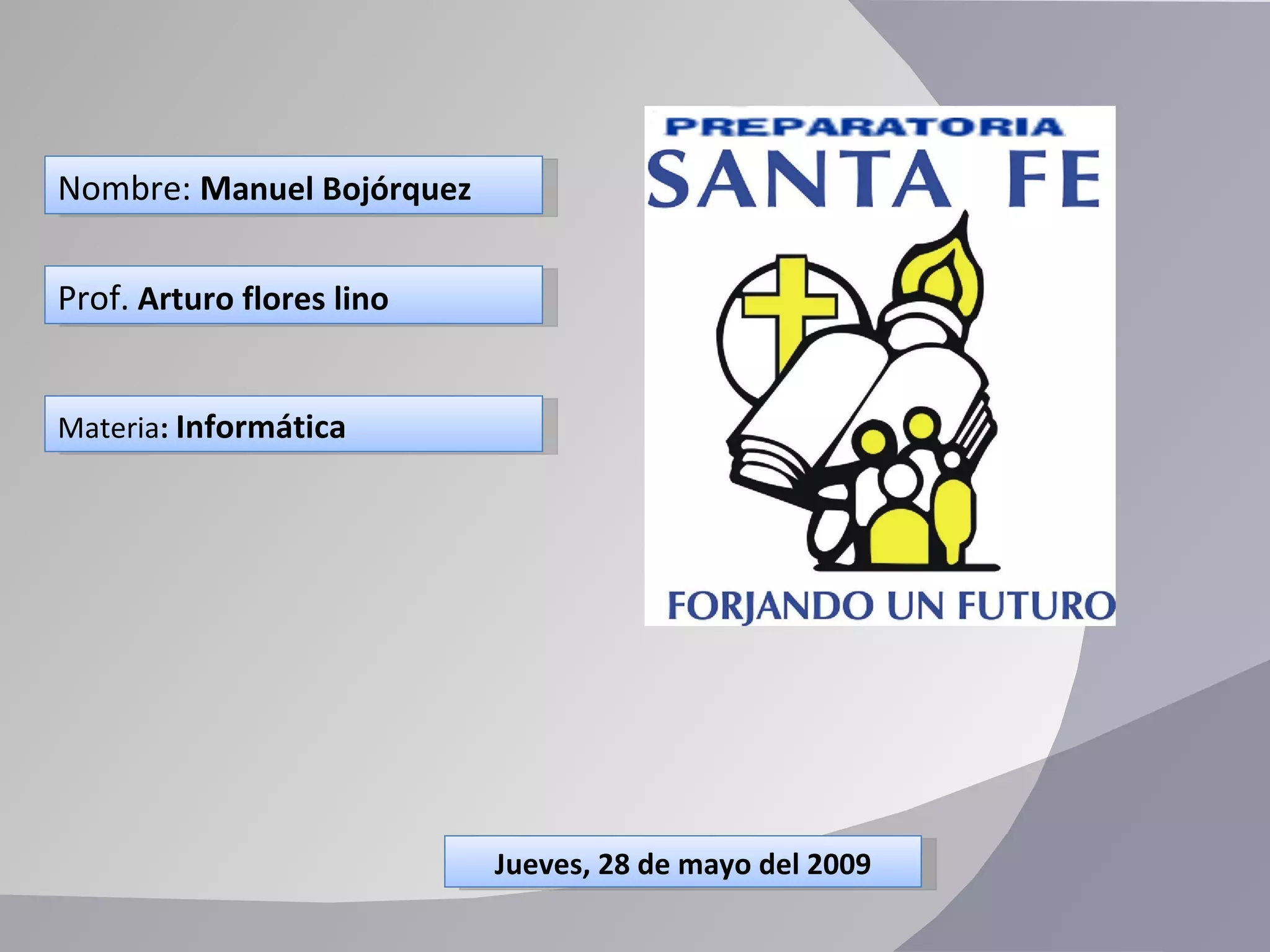 Nombre: Manuel Bojórquez

Prof. Arturo flores lino

Materia: Informática

PREPARATORIA
SANTA FE
FORJANDO UN FUTURO

Jueves, 28 de mayo del 2009